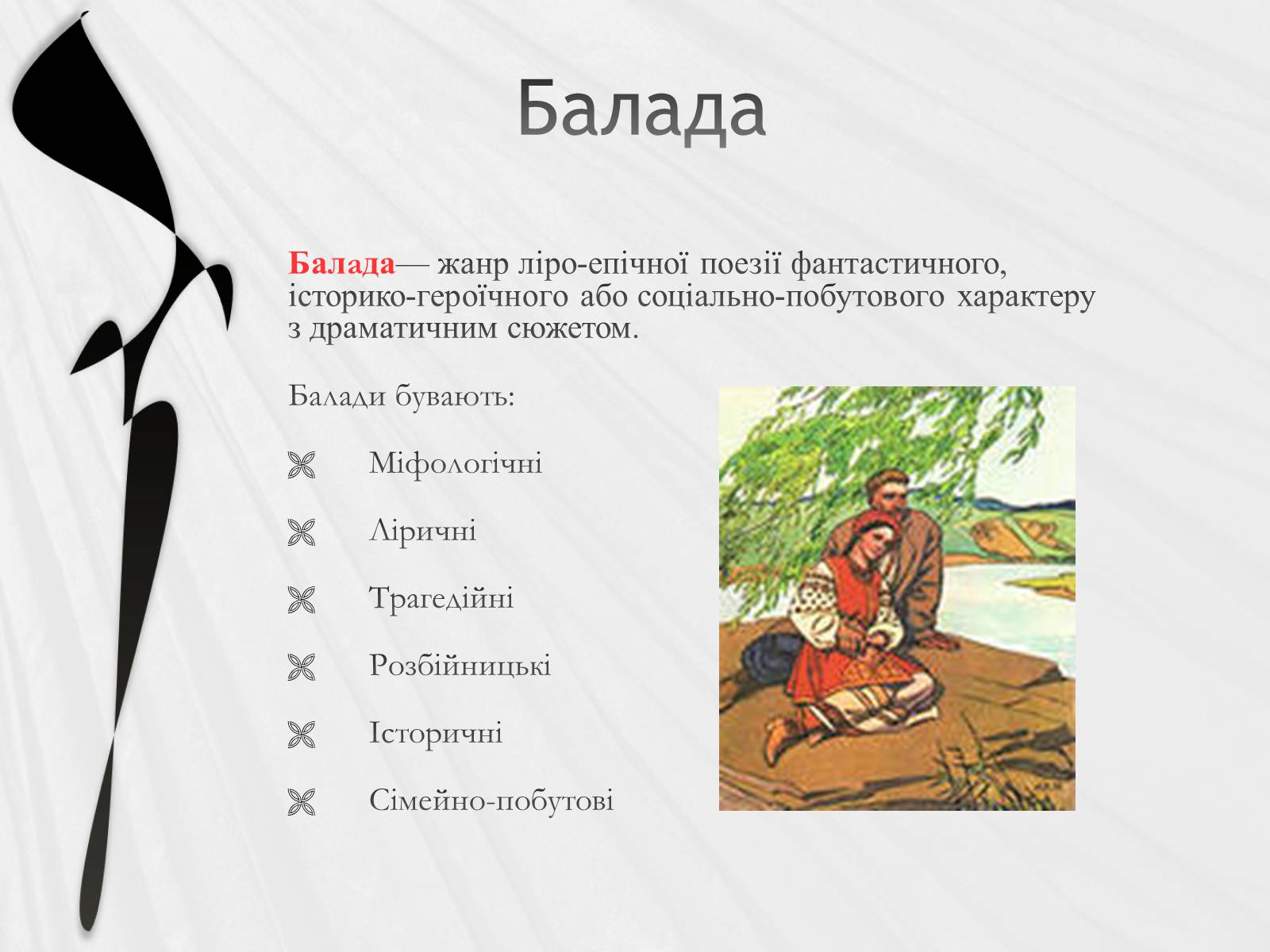 Балада

Балада— жанр ліро-епічної поезії фантастичного, історико-героїчного або соціально-побутового характеру з драматичним сюжетом.

Балади бувають:

Міфологічні

Ліричні

Трагедійні

Розбійницькі

Історичні

Сімейно-побутові